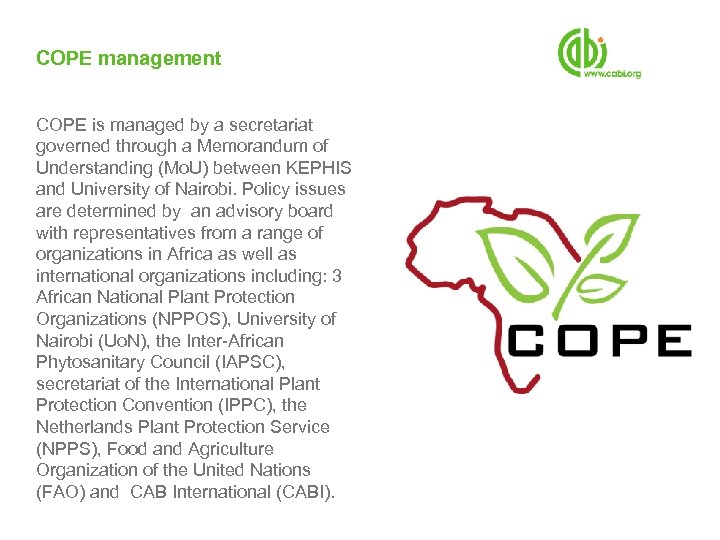 COPE management

cabi
www.cabi.org

COPE is managed by a secretariat governed through a Memorandum of Understanding (MoU) between KEPHIS and University of Nairobi. Policy issues are determined by an advisory board with representatives from a range of organizations in Africa as well as international organizations including: 3 African National Plant Protection Organizations (NPPOS), University of Nairobi (UoN), the Inter-African Phytosanitary Council (IAPSC), secretariat of the International Plant Protection Convention (IPPC), the Netherlands Plant Protection Service (NPPS), Food and Agriculture Organization of the United Nations (FAO) and CAB International (CABI).

COPE